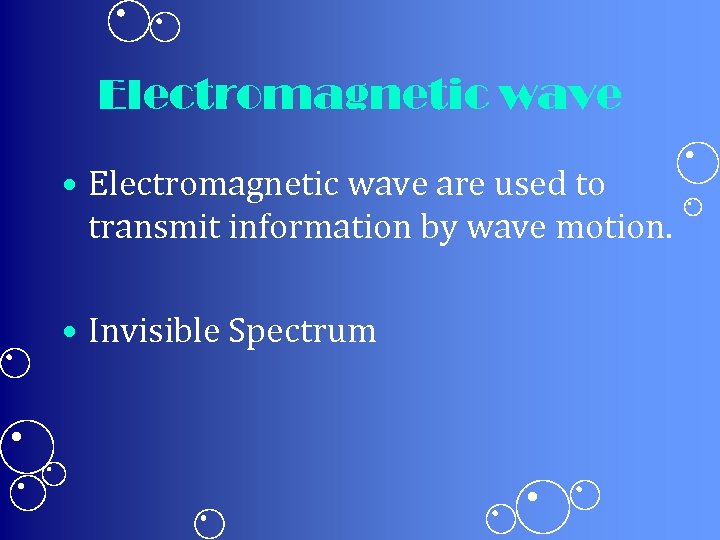 Electromagnetic wave

• Electromagnetic wave are used to transmit information by wave motion.

• Invisible Spectrum